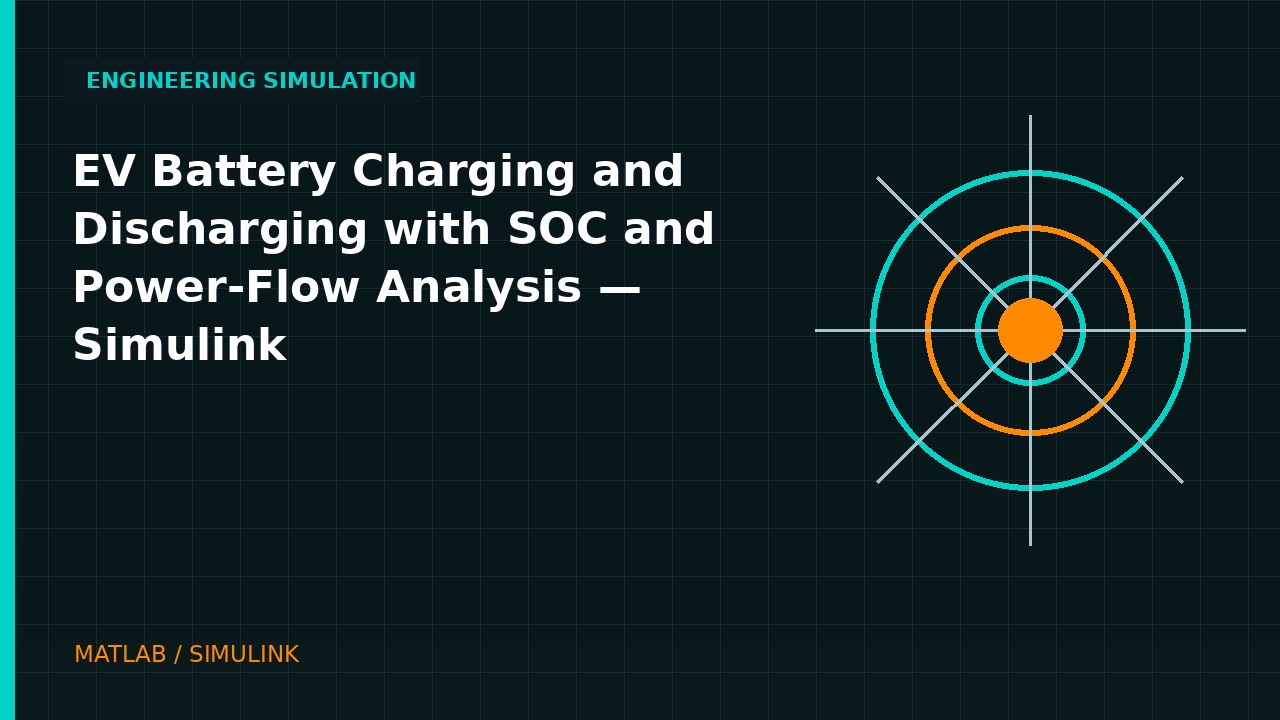 ENGINEERING SIMULATION

EV Battery Charging and Discharging with SOC and Power-Flow Analysis — Simulink

MATLAB / SIMULINK